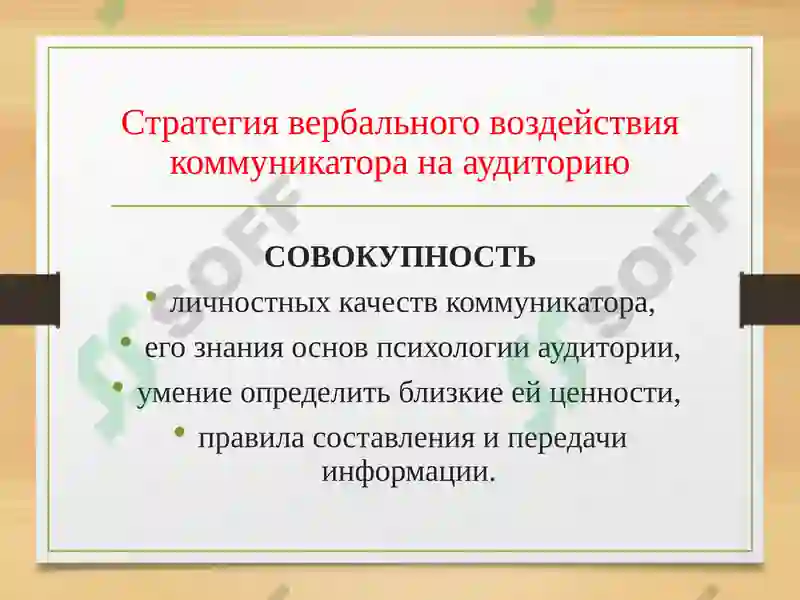 Стратегия вербального воздействия коммуникатора на аудиторию

СОВОКУПНОСТЬ

• личностных качеств коммуникатора,
• его знания основ психологии аудитории,
• умение определить близкие ей ценности,
• правила составления и передачи информации.

SOFF
SOFF